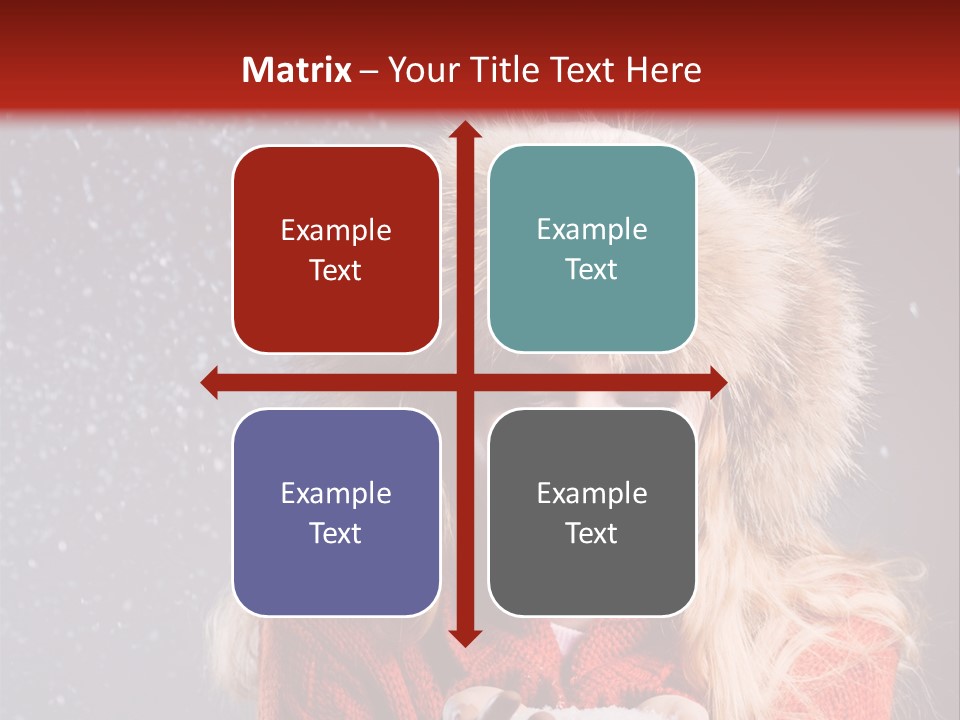 Matrix – Your Title Text Here

Example Text

Example Text

Example Text

Example Text